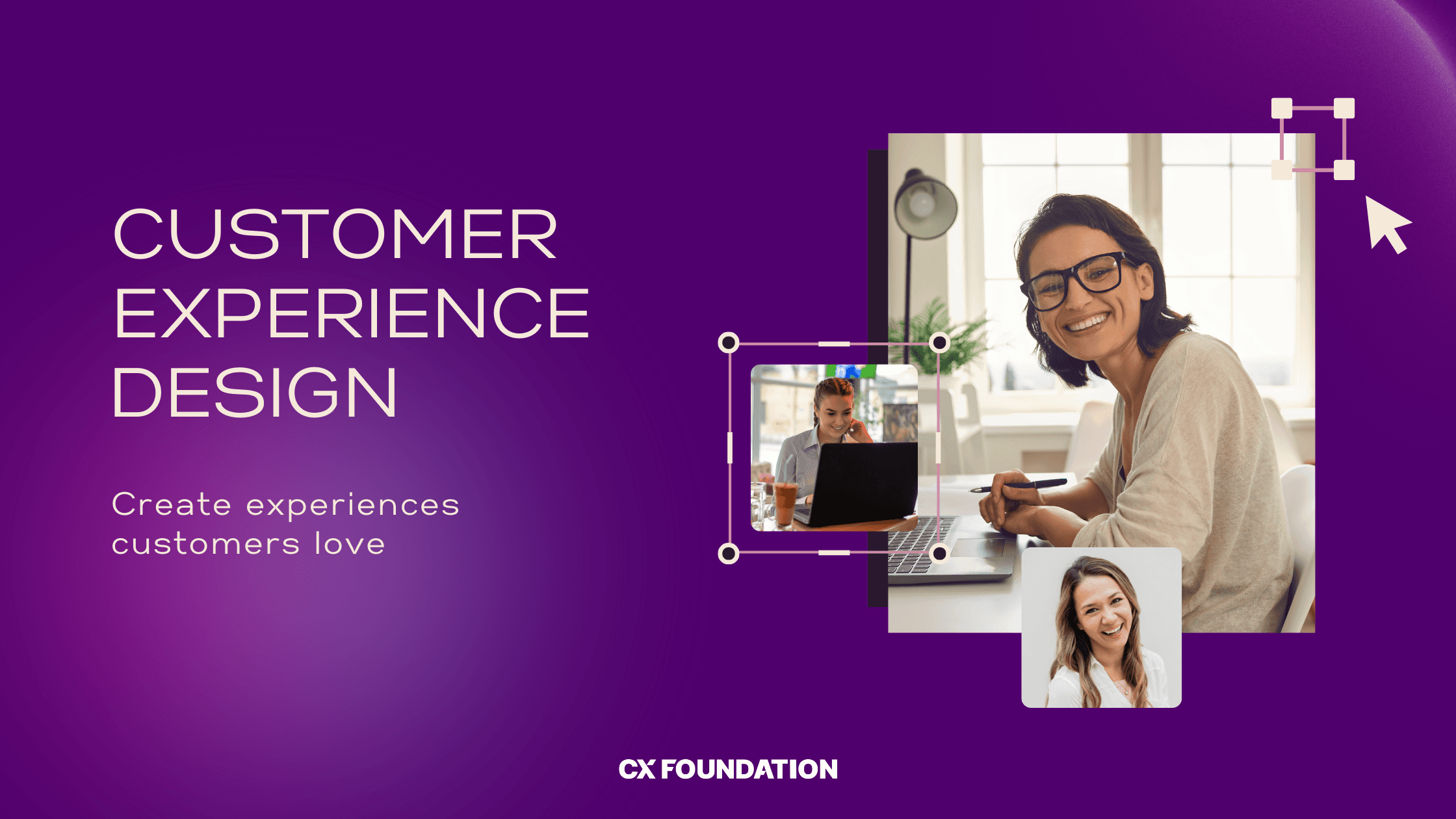 CUSTOMER EXPERIENCE DESIGN

Create experiences customers love

CX FOUNDATION